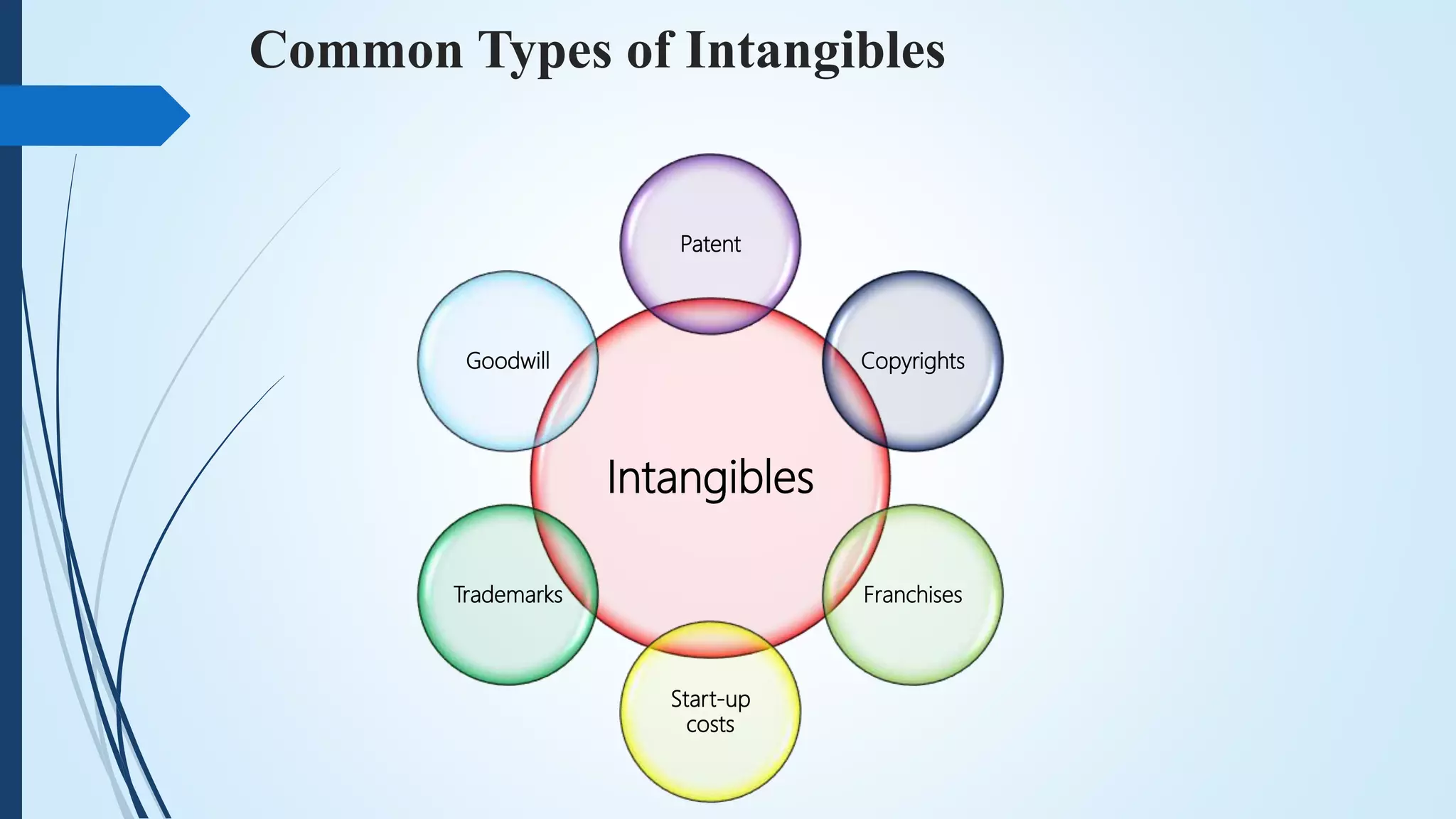 Common Types of Intangibles

Patent

Goodwill

Copyrights

Intangibles

Trademarks

Franchises

Start-up costs